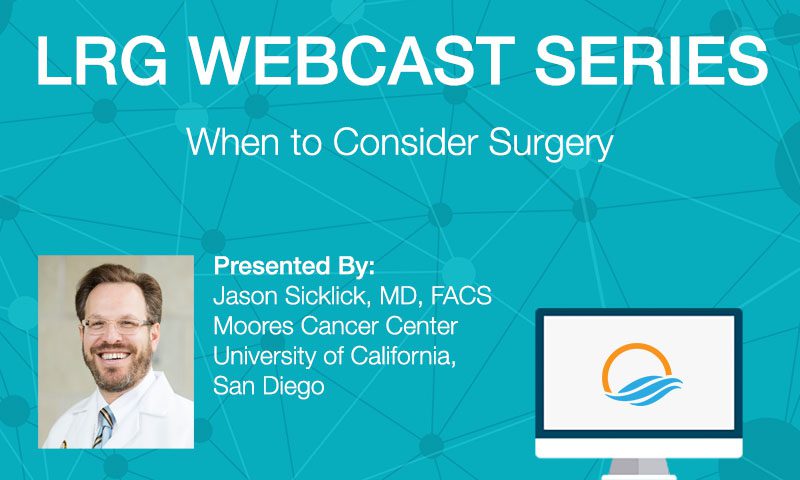 LRG WEBCAST SERIES

When to Consider Surgery

Presented By:
Jason Sicklick, MD, FACS
Moores Cancer Center
University of California,
San Diego